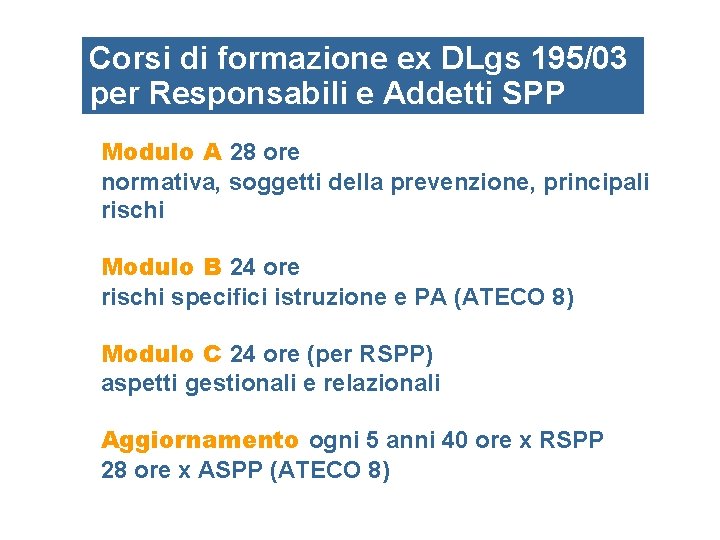 Corsi di formazione ex DLgs 195/03 per Responsabili e Addetti SPP

Modulo A 28 ore
normativa, soggetti della prevenzione, principali rischi

Modulo B 24 ore
rischi specifici istruzione e PA (ATECO 8)

Modulo C 24 ore (per RSPP)
aspetti gestionali e relazionali

Aggiornamento ogni 5 anni 40 ore x RSPP
28 ore x ASPP (ATECO 8)